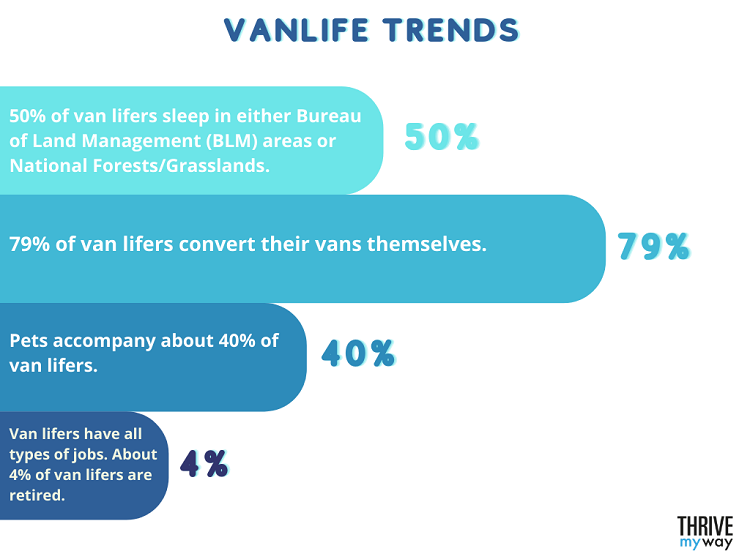 VANLIFE TRENDS

50% of van lifers sleep in either Bureau of Land Management (BLM) areas or National Forests/Grasslands.

50%

79% of van lifers convert their vans themselves.

79%

Pets accompany about 40% of van lifers.

40%

Van lifers have all types of jobs. About 4% of van lifers are retired.

4%

THRIVE my way